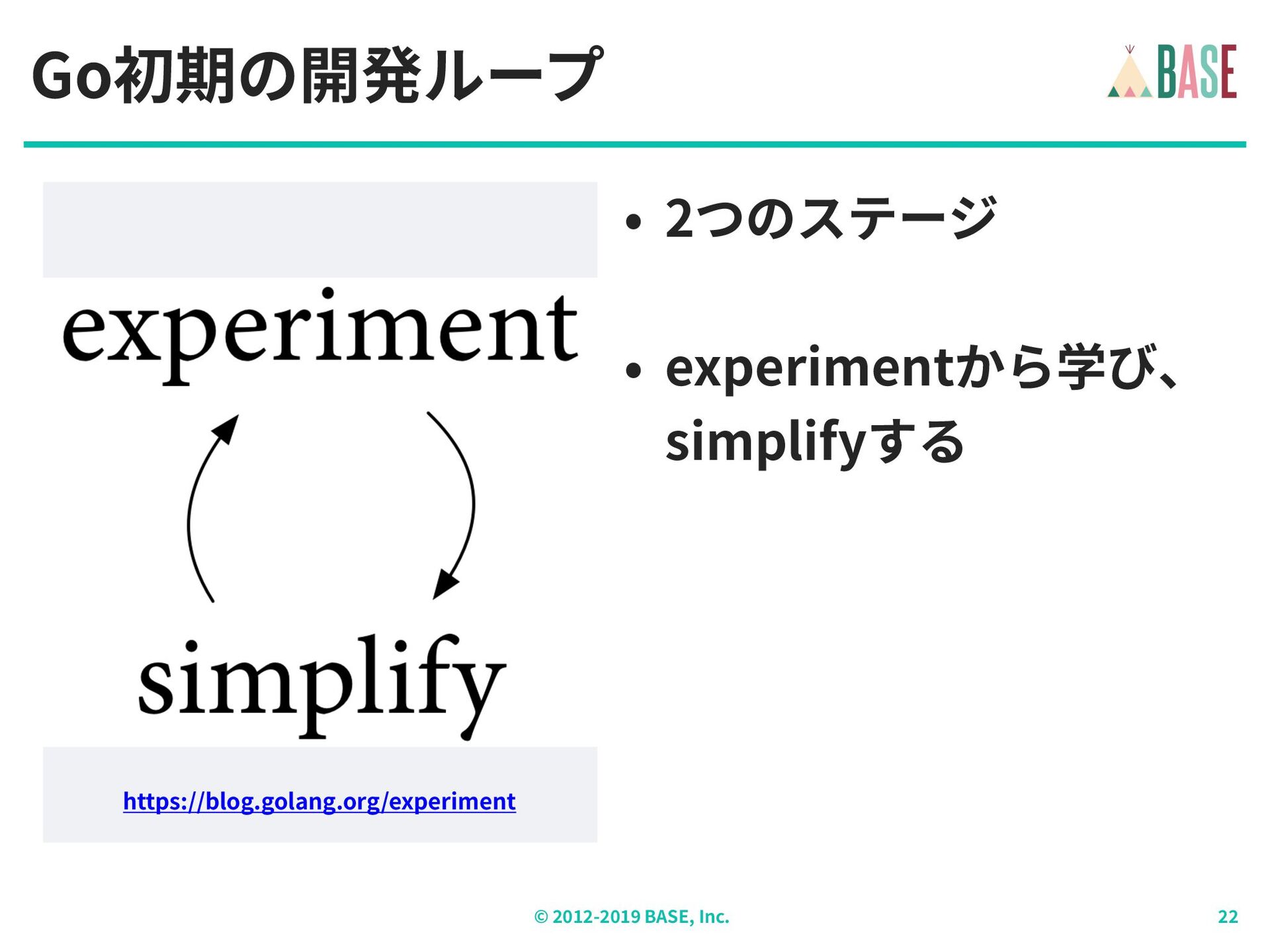 Go初期の開発ループ

BASE

experiment

simplify

https://blog.golang.org/experiment

• 2つのステージ

• experimentから学び、simplifyする

© 2012-2019 BASE, Inc.

22